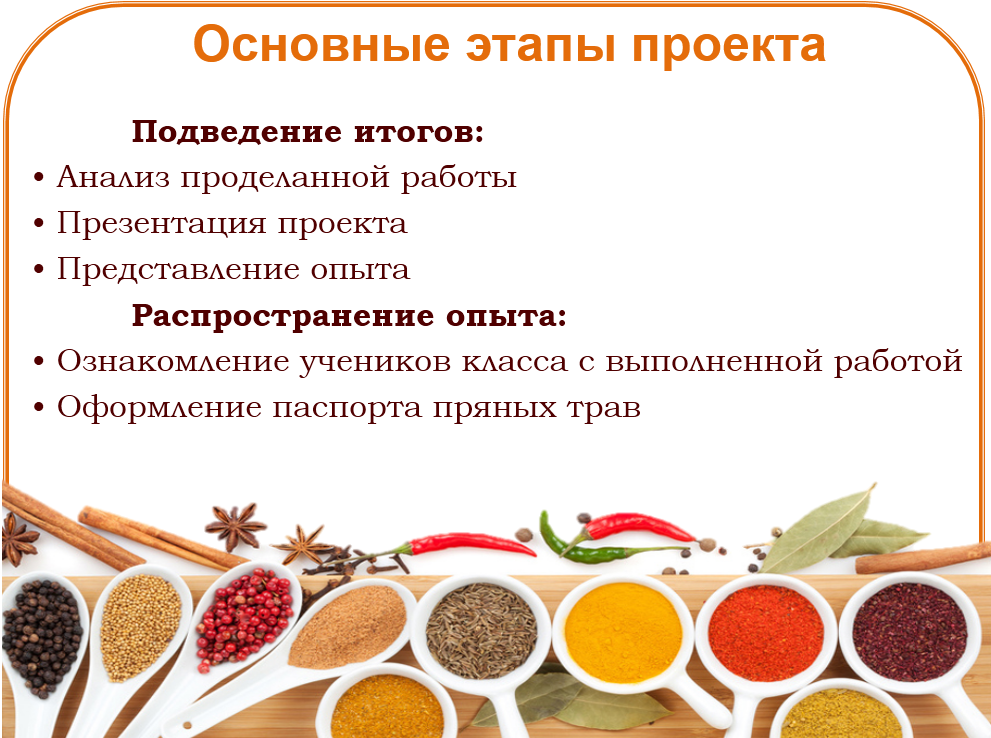 Основные этапы проекта

Подведение итогов:

• Анализ проделанной работы
• Презентация проекта
• Представление опыта

Распространение опыта:

• Ознакомление учеников класса с выполненной работой
• Оформление паспорта пряных трав